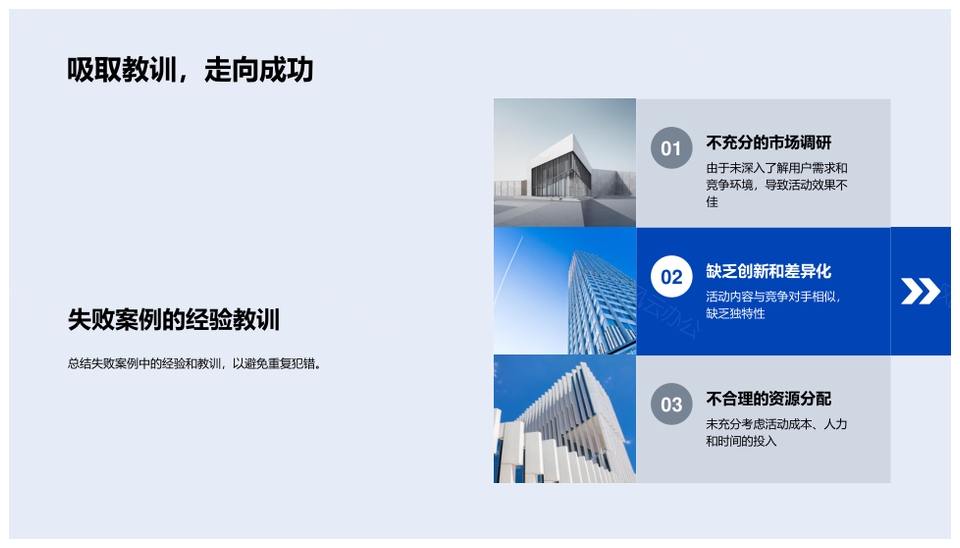 吸取教训，走向成功

失败案例的经验教训

总结失败案例中的经验和教训，以避免重复犯错。

01 不充分的市场调研

由于未深入了解用户需求和竞争环境，导致活动效果不佳

02 缺乏创新和差异化

活动内容与竞争对手相似，缺乏独特性

03 不合理的资源分配

未充分考虑活动成本、人力和时间的投入